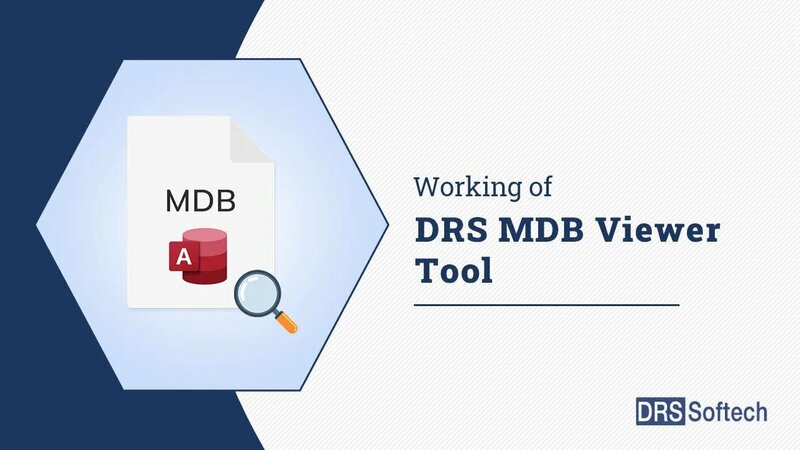 MDB

A

Working of

DRS MDB Viewer Tool

DRS Softech